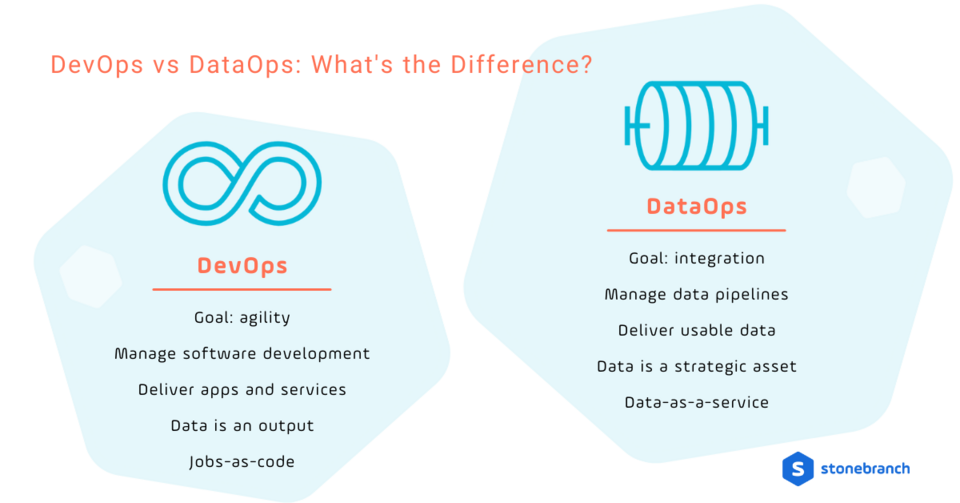 DevOps vs DataOps: What's the Difference?

DevOps

Goal: agility

Manage software development

Deliver apps and services

Data is an output

Jobs-as-code

DataOps

Goal: integration

Manage data pipelines

Deliver usable data

Data is a strategic asset

Data-as-a-service

stonebranch